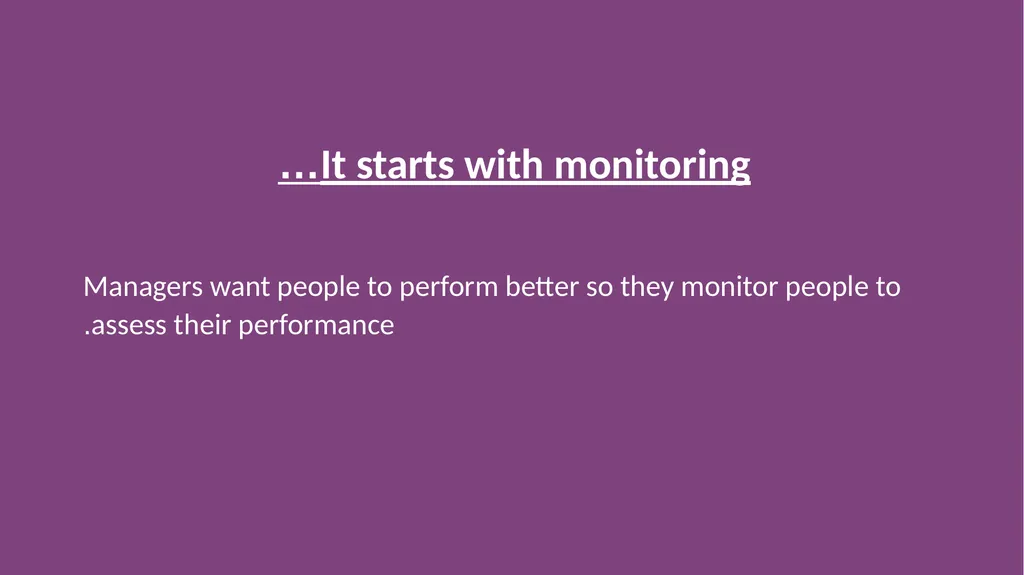 …It starts with monitoring

Managers want people to perform better so they monitor people to .assess their performance